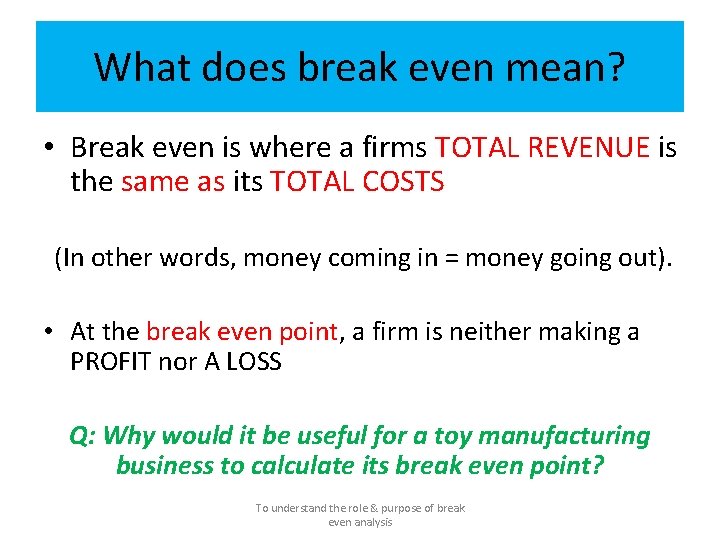 What does break even mean?

• Break even is where a firms TOTAL REVENUE is the same as its TOTAL COSTS

(In other words, money coming in = money going out).

• At the break even point, a firm is neither making a PROFIT nor A LOSS

Q: Why would it be useful for a toy manufacturing business to calculate its break even point?

To understand the role & purpose of break even analysis